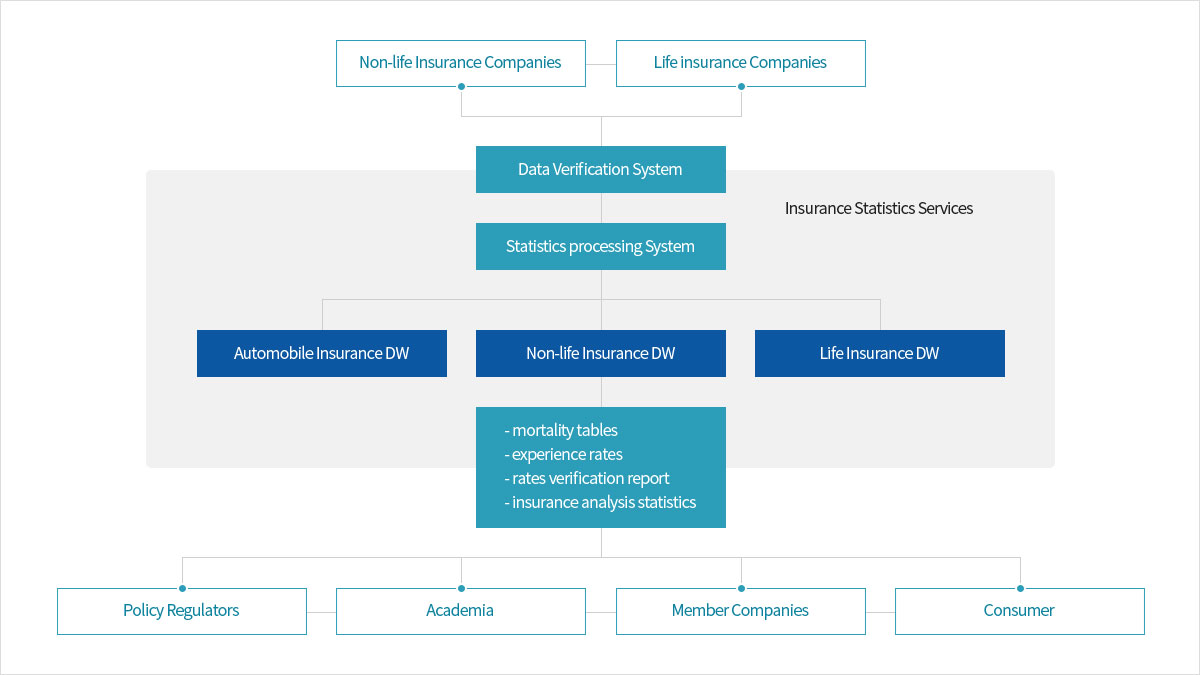 Non-life Insurance Companies

Life insurance Companies

Data Verification System

Insurance Statistics Services

Statistics processing System

Automobile Insurance DW

Non-life Insurance DW

Life Insurance DW

- mortality tables
- experience rates
- rates verification report
- insurance analysis statistics

Policy Regulators

Academia

Member Companies

Consumer